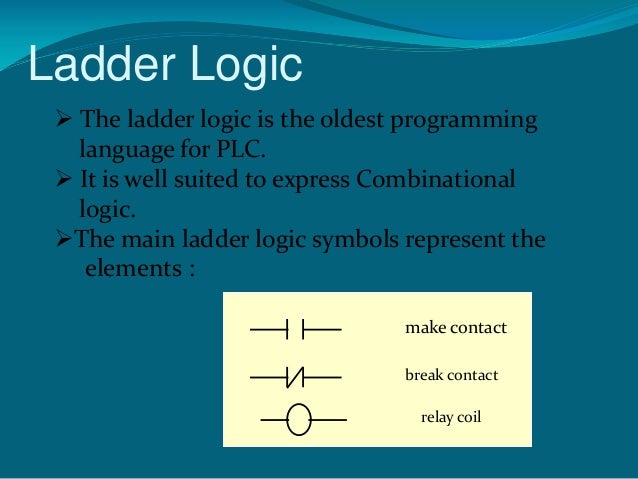 Ladder Logic

➢ The ladder logic is the oldest programming language for PLC.

➢ It is well suited to express Combinational logic.

➢The main ladder logic symbols represent the elements :

make contact

break contact

relay coil